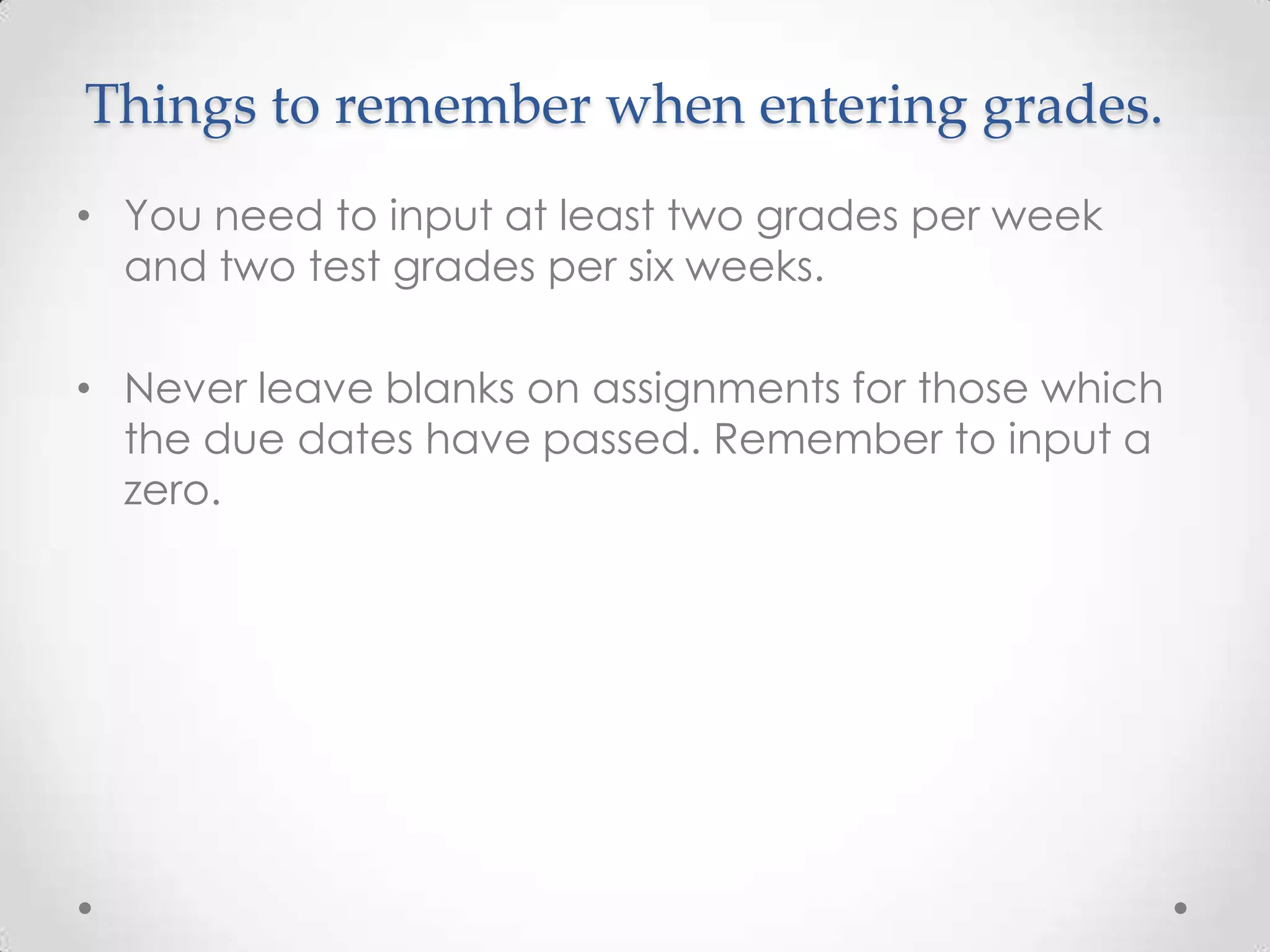 Things to remember when entering grades.

• You need to input at least two grades per week and two test grades per six weeks.

• Never leave blanks on assignments for those which the due dates have passed. Remember to input a zero.